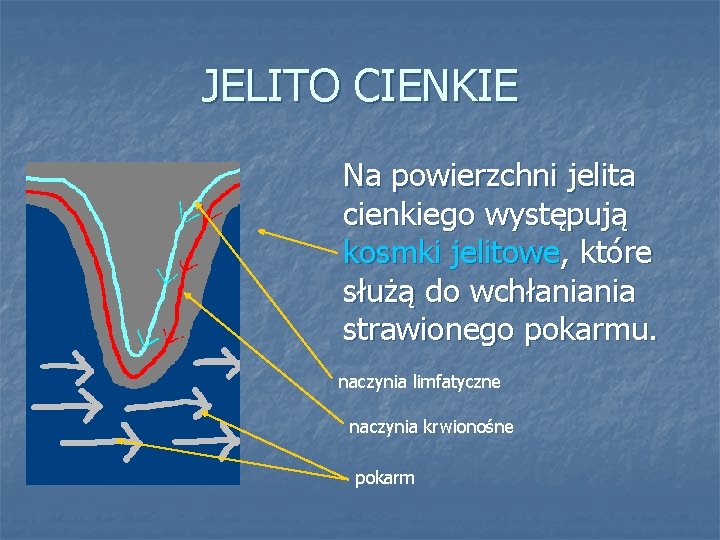 JELITO CIENKIE

Na powierzchni jelita cienkiego występują kosmki jelitowe, które służą do wchłaniania strawionego pokarmu.

naczynia limfatyczne

naczynia krwionośne

pokarm